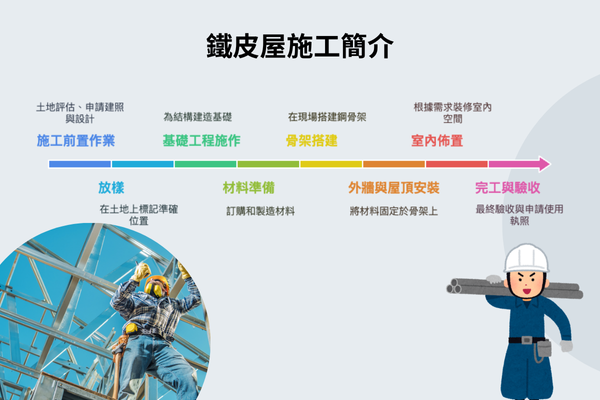 鐵皮屋施工簡介

土地評估、申請建照與設計
施工前置作業

為結構建造基礎
基礎工程施作

在現場搭建鋼骨架
骨架搭建

根據需求裝修室內空間
室內佈置

放樣
在土地上標記準確位置

材料準備
訂購和製造材料

外牆與屋頂安裝
將材料固定於骨架上

完工與驗收
最終驗收與申請使用執照